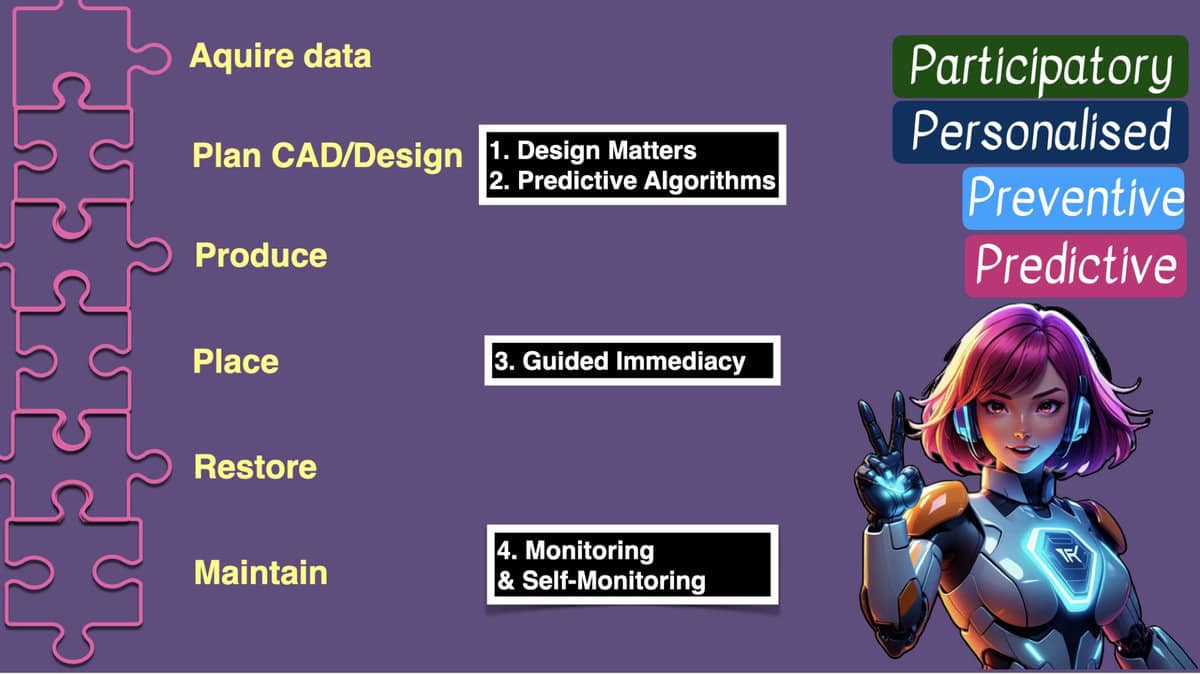 Aquire data

Plan CAD/Design

1. Design Matters
2. Predictive Algorithms

Produce

Place

3. Guided Immediacy

Restore

Maintain

4. Monitoring
& Self-Monitoring

Participatory
Personalised
Preventive
Predictive